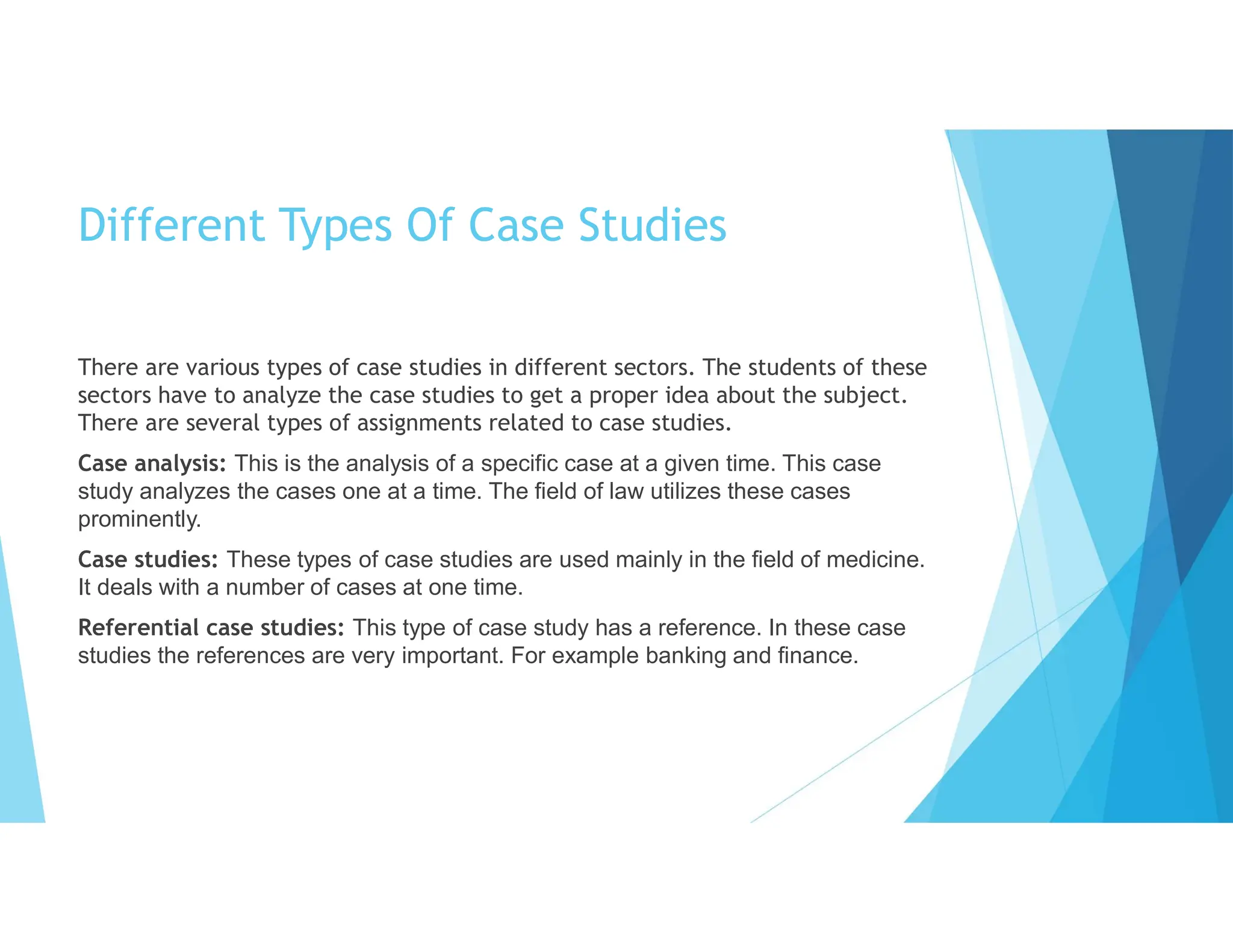 Different Types Of Case Studies

There are various types of case studies in different sectors. The students of these sectors have to analyze the case studies to get a proper idea about the subject. There are several types of assignments related to case studies.

Case analysis: This is the analysis of a specific case at a given time. This case study analyzes the cases one at a time. The field of law utilizes these cases prominently.

Case studies: These types of case studies are used mainly in the field of medicine. It deals with a number of cases at one time.

Referential case studies: This type of case study has a reference. In these case studies the references are very important. For example banking and finance.